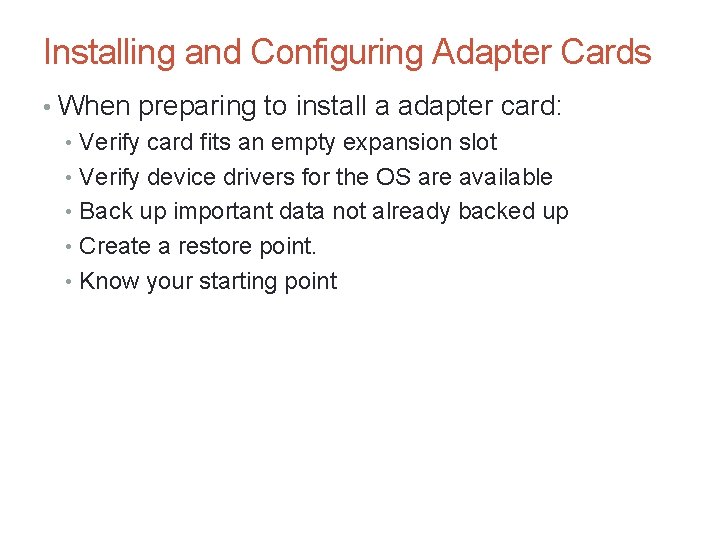 Installing and Configuring Adapter Cards

• When preparing to install a adapter card:
  • Verify card fits an empty expansion slot
  • Verify device drivers for the OS are available
  • Back up important data not already backed up
  • Create a restore point.
  • Know your starting point